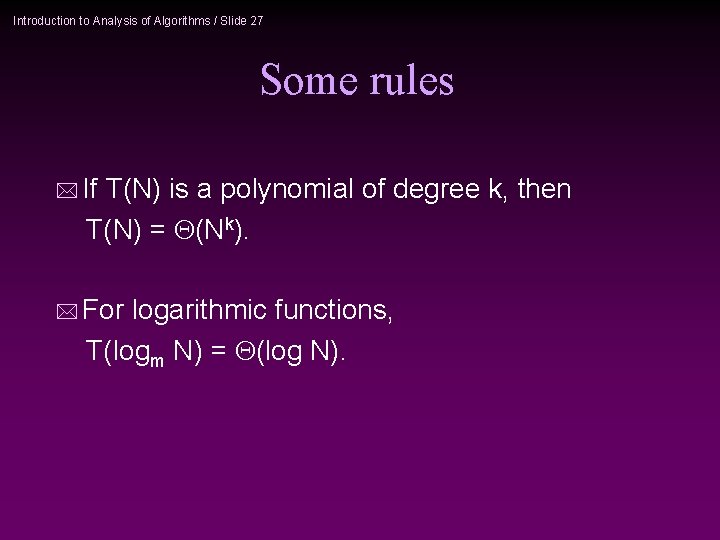 Introduction to Analysis of Algorithms / Slide 27

Some rules

If T(N) is a polynomial of degree k, then $T(N) = \Theta(N^k)$.

For logarithmic functions, $T(\log_m N) = \Theta(\log N)$.